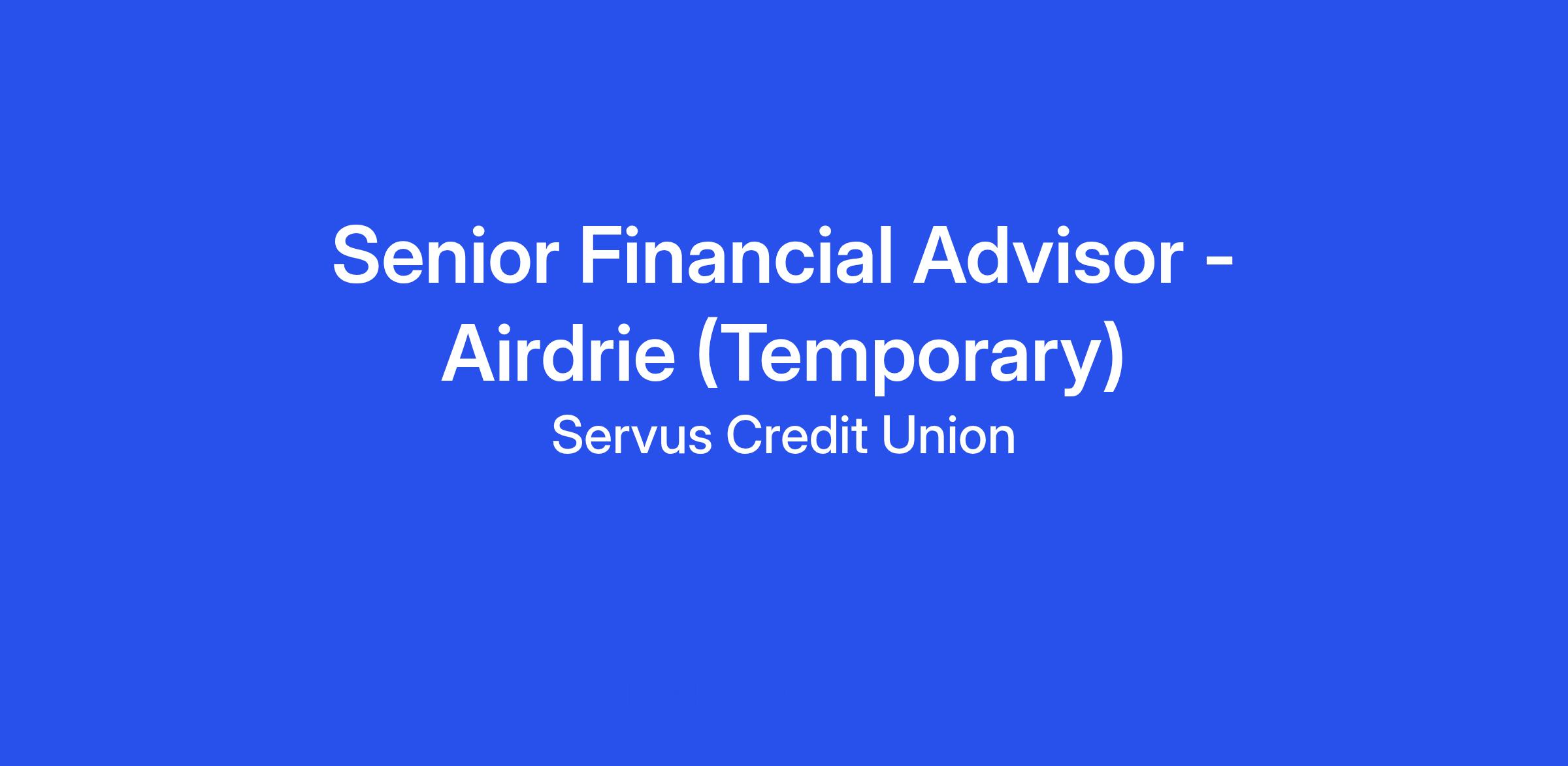 Senior Financial Advisor - Airdrie (Temporary)

Servus Credit Union